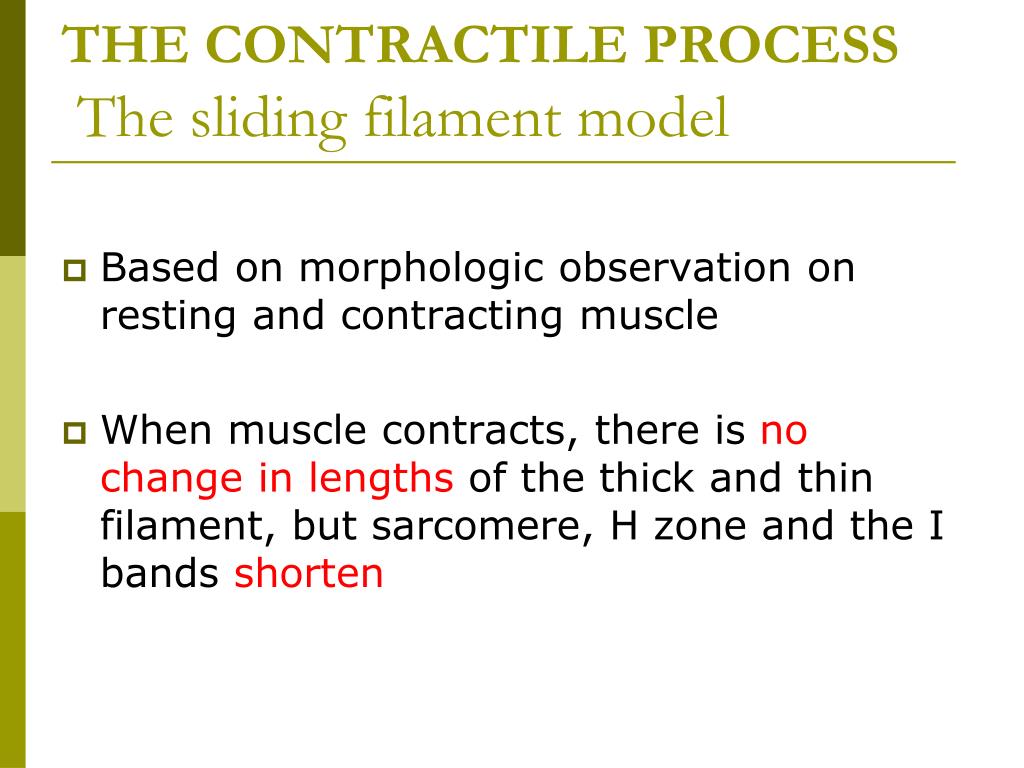 THE CONTRACTILE PROCESS
The sliding filament model

Based on morphologic observation on resting and contracting muscle

When muscle contracts, there is no change in lengths of the thick and thin filament, but sarcomere, H zone and the I bands shorten